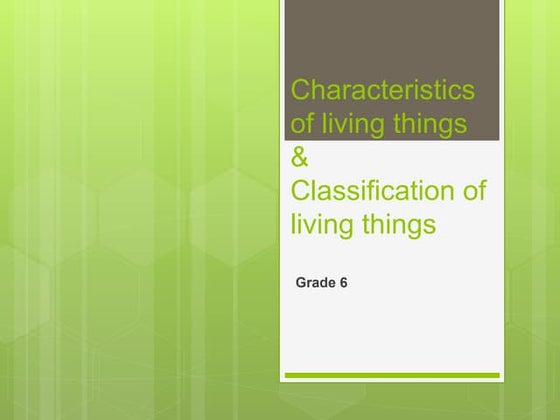 Characteristics of living things & Classification of living things

Grade 6